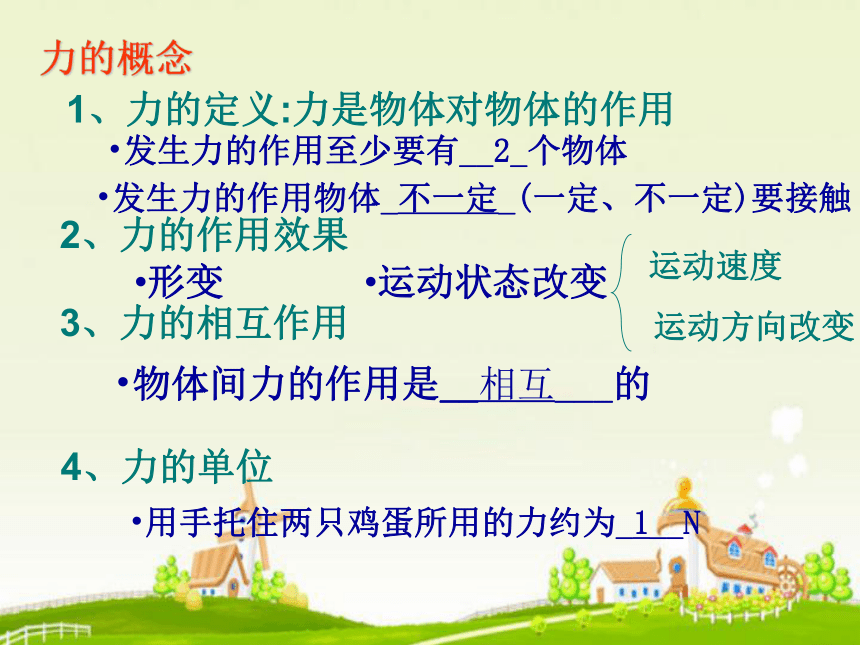 力的概念

1、力的定义:力是物体对物体的作用

•发生力的作用至少要有__2_个物体

•发生力的作用物体_不一定_(一定、不一定)要接触

2、力的作用效果

•形变　　•运动状态改变　运动速度　运动方向改变

3、力的相互作用

•物体间力的作用是__相互___的

4、力的单位

•用手托住两只鸡蛋所用的力约为_1__N